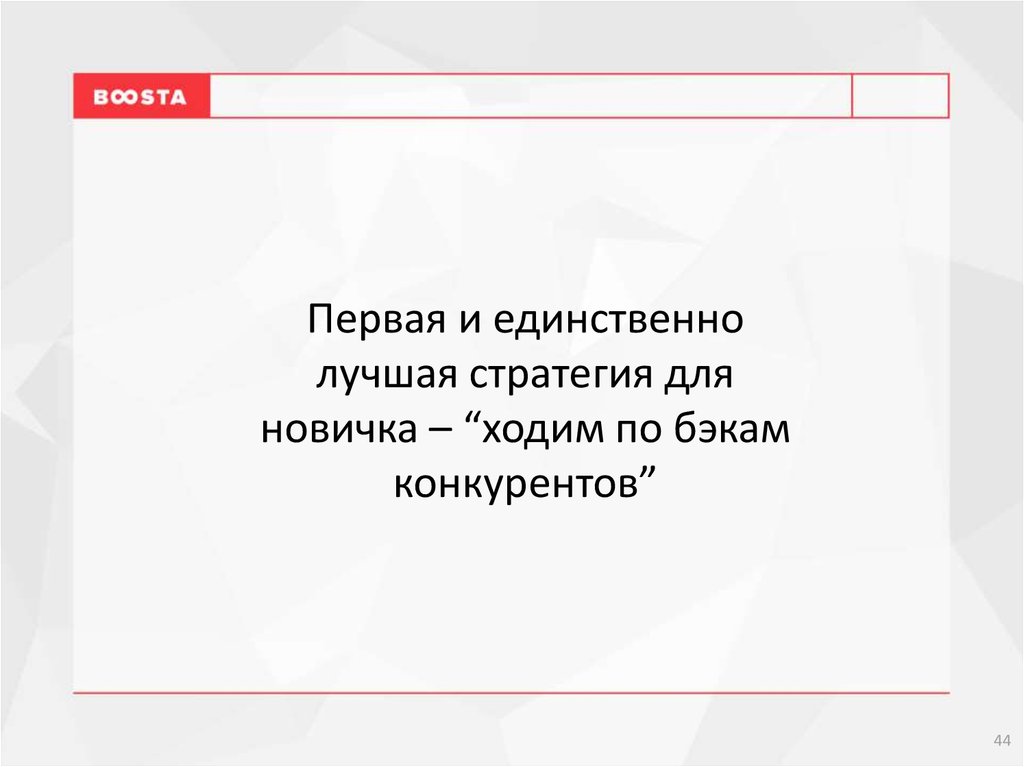 BOOSTA

Первая и единственно лучшая стратегия для новичка – “ходим по бэкам конкурентов”

44